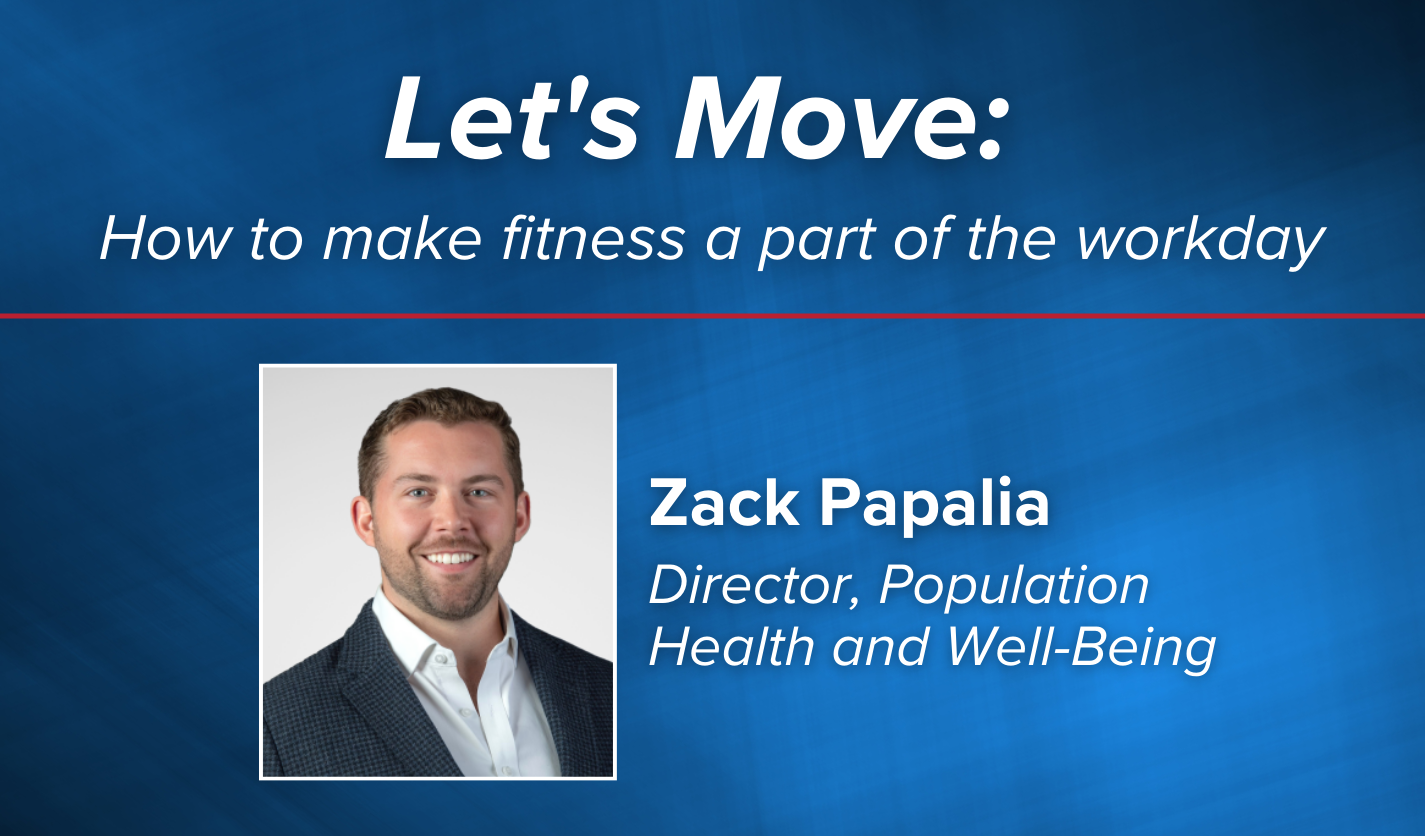 Let's Move:

How to make fitness a part of the workday

Zack Papalia

Director, Population Health and Well-Being